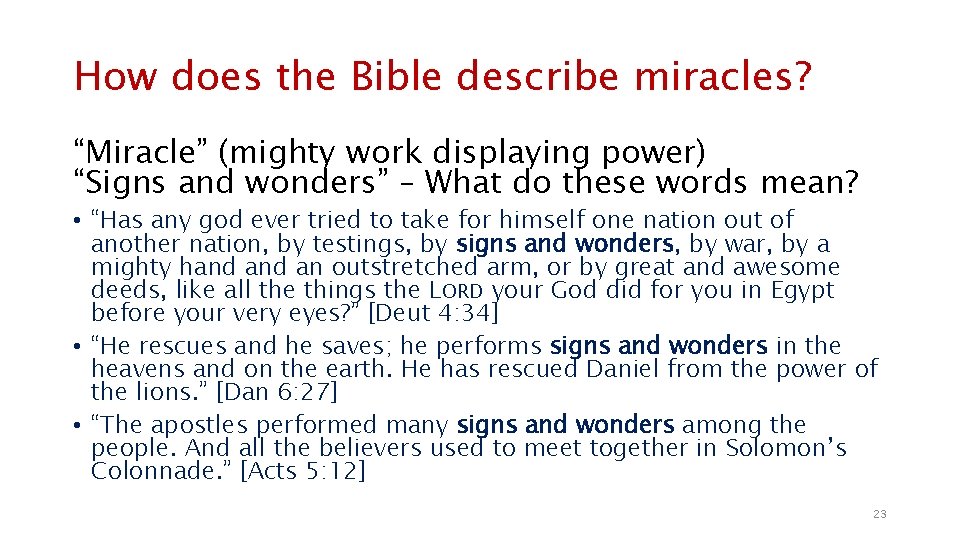 How does the Bible describe miracles?

“Miracle” (mighty work displaying power)
“Signs and wonders” – What do these words mean?

• “Has any god ever tried to take for himself one nation out of another nation, by testings, by signs and wonders, by war, by a mighty hand and an outstretched arm, or by great and awesome deeds, like all the things the LORD your God did for you in Egypt before your very eyes?” [Deut 4:34]
• “He rescues and he saves; he performs signs and wonders in the heavens and on the earth. He has rescued Daniel from the power of the lions.” [Dan 6:27]
• “The apostles performed many signs and wonders among the people. And all the believers used to meet together in Solomon’s Colonnade.” [Acts 5:12]

23